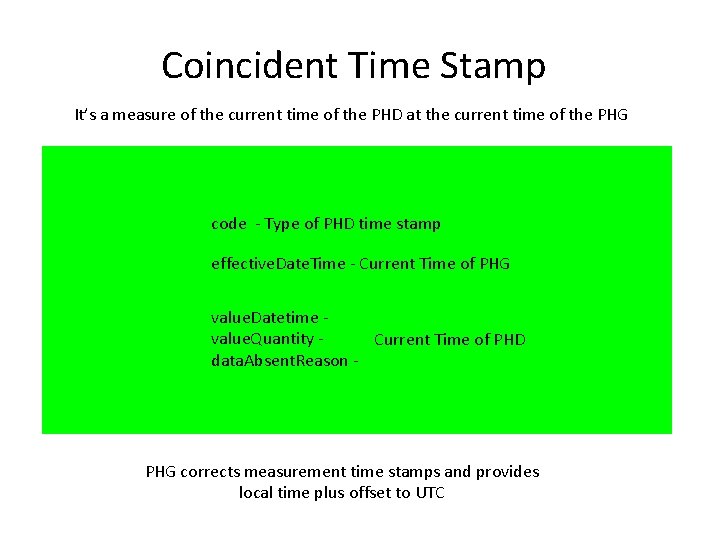 Coincident Time Stamp

It's a measure of the current time of the PHD at the current time of the PHG

code - Type of PHD time stamp

effectiveDateTime - Current Time of PHG

valueDatetime -
valueQuantity -
dataAbsentReason -

Current Time of PHD

PHG corrects measurement time stamps and provides local time plus offset to UTC